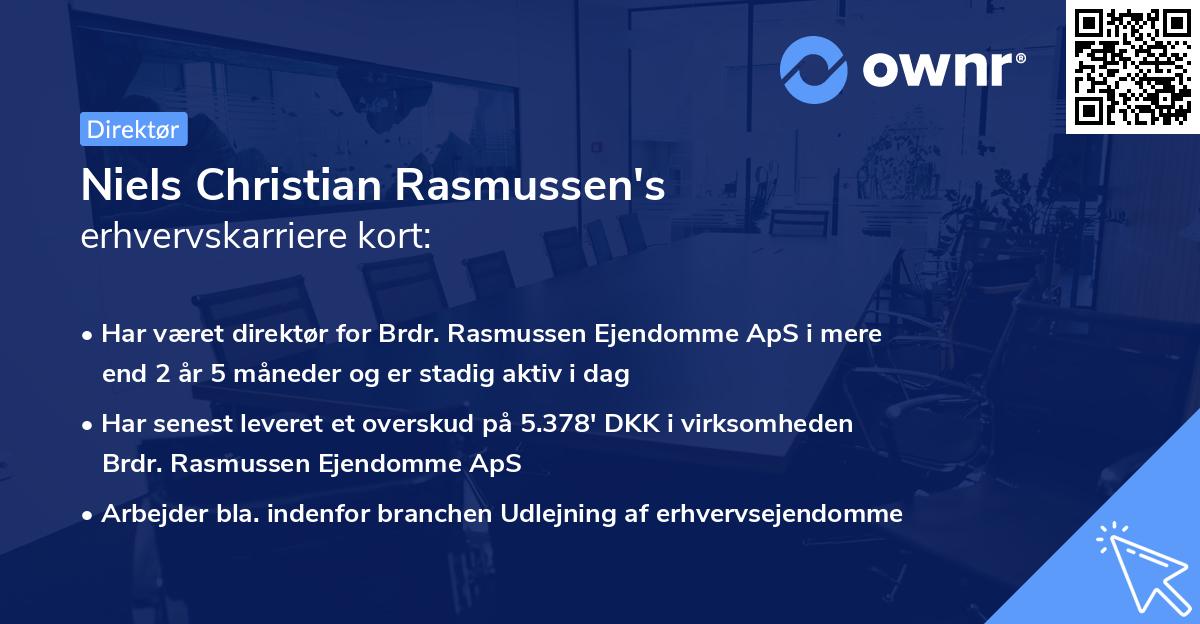 ownr®

Direktør

Niels Christian Rasmussen's
erhvervskarriere kort:

• Har været direktør for Brdr. Rasmussen Ejendomme ApS i mere end 2 år 5 måneder og er stadig aktiv i dag

• Har senest leveret et overskud på 5.378' DKK i virksomheden Brdr. Rasmussen Ejendomme ApS

• Arbejder bla. indenfor branchen Udlejning af erhvervsejendomme